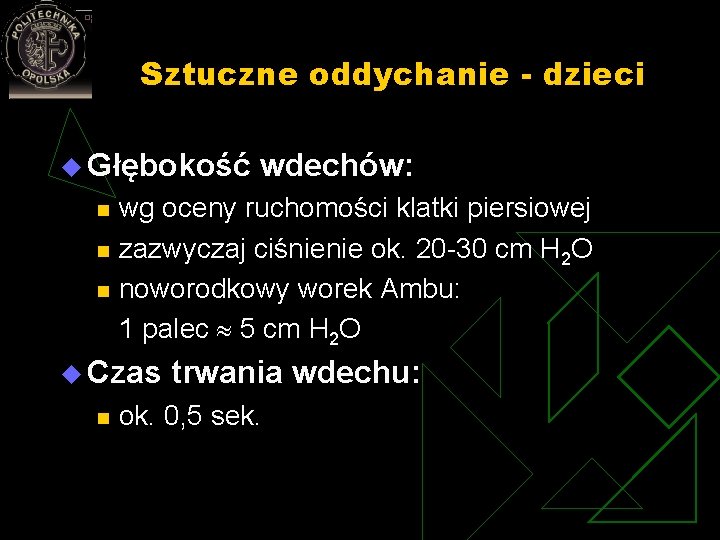 POLITECHNIKA OPOLSKA

Sztuczne oddychanie - dzieci

Głębokość wdechów:
wg oceny ruchomości klatki piersiowej
zazwyczaj ciśnienie ok. 20-30 cm $H_2O$
noworodkowy worek Ambu:
1 palec $\approx$ 5 cm $H_2O$

Czas trwania wdechu:
ok. 0,5 sek.